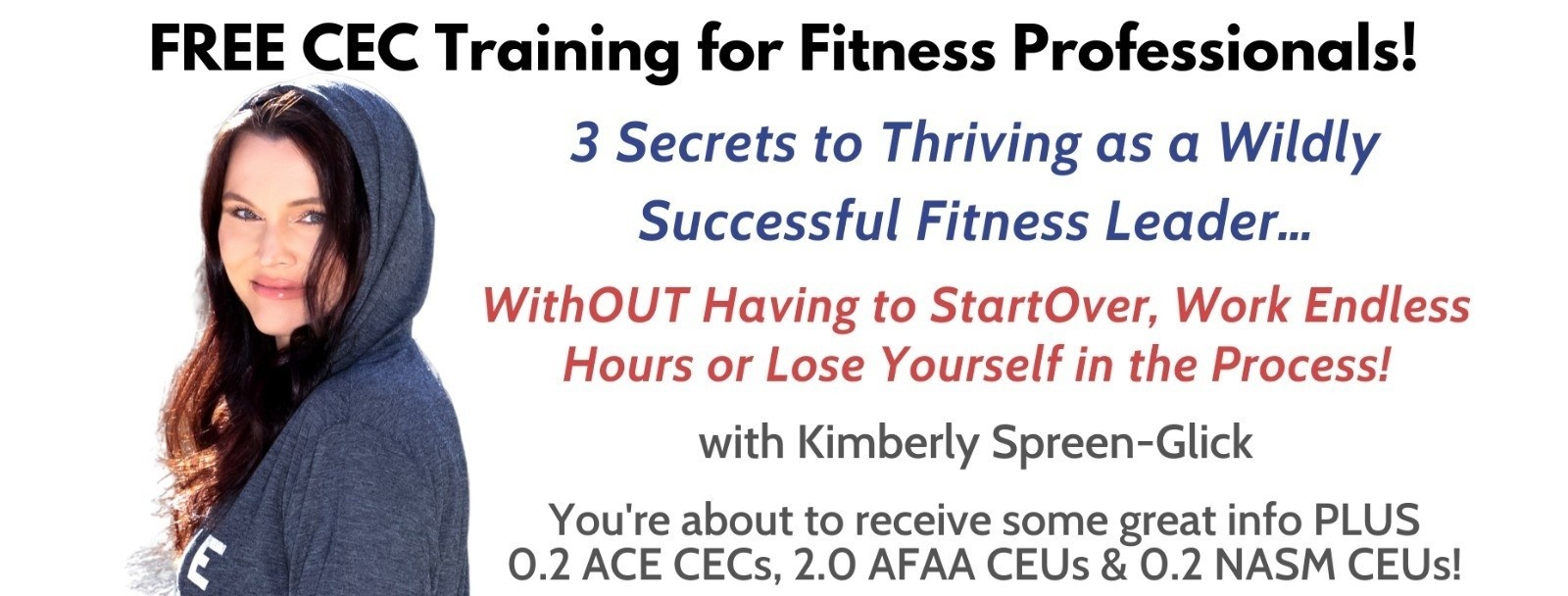 FREE CEC Training for Fitness Professionals!

3 Secrets to Thriving as a Wildly Successful Fitness Leader...

WithOUT Having to StartOver, Work Endless Hours or Lose Yourself in the Process!

with Kimberly Spreen-Glick

You're about to receive some great info PLUS 0.2 ACE CECs, 2.0 AFAA CEUs & 0.2 NASM CEUs!

E